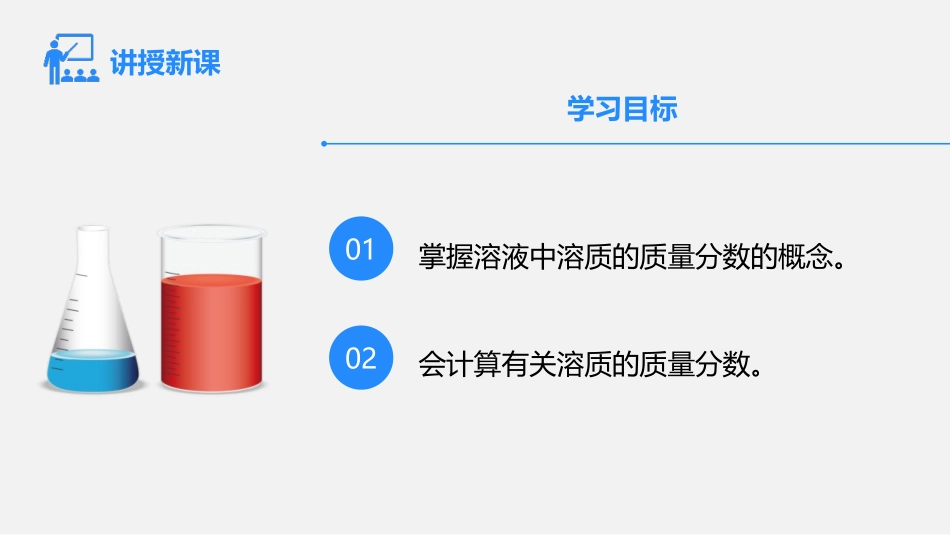 讲授新课

学习目标

01 掌握溶液中溶质的质量分数的概念。

02 会计算有关溶质的质量分数。